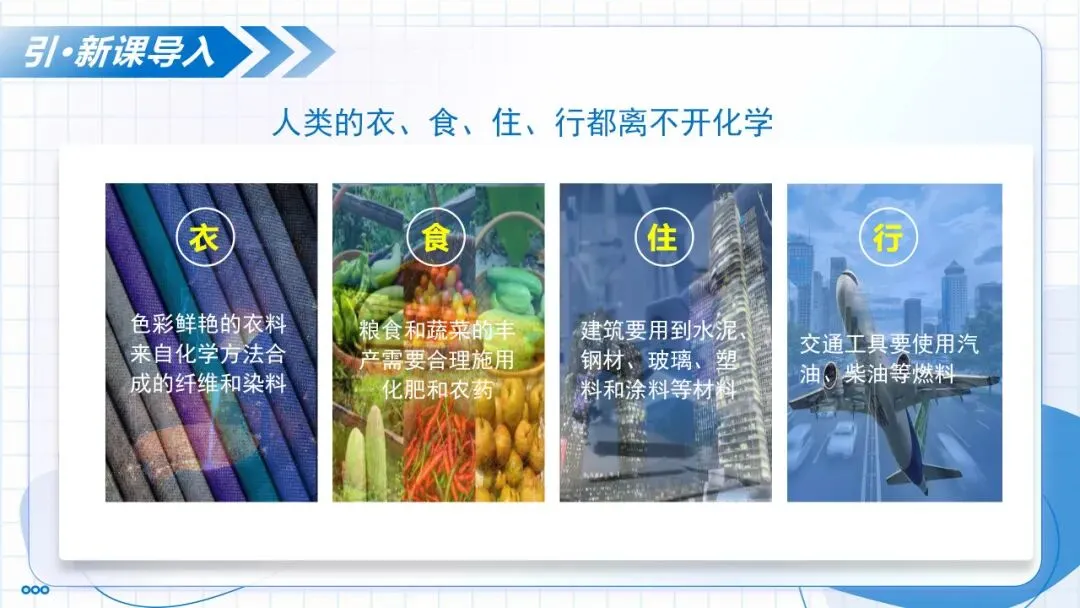 引·新课导入

人类的衣、食、住、行都离不开化学

衣

色彩鲜艳的衣料来自化学方法合成的纤维和染料

食

粮食和蔬菜的丰产需要合理施用化肥和农药

住

建筑要用到水泥、钢材、玻璃、塑料和涂料等材料

行

交通工具要使用汽油、柴油等燃料